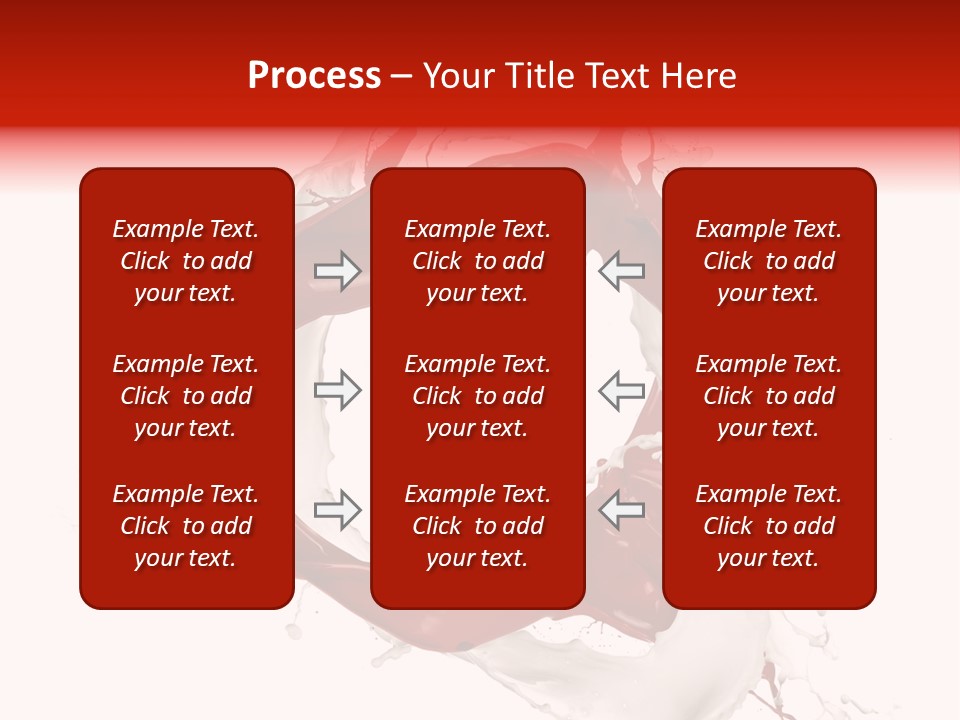 Process – Your Title Text Here

Example Text. Click to add your text.

Example Text. Click to add your text.

Example Text. Click to add your text.

Example Text. Click to add your text.

Example Text. Click to add your text.

Example Text. Click to add your text.

Example Text. Click to add your text.

Example Text. Click to add your text.

Example Text. Click to add your text.